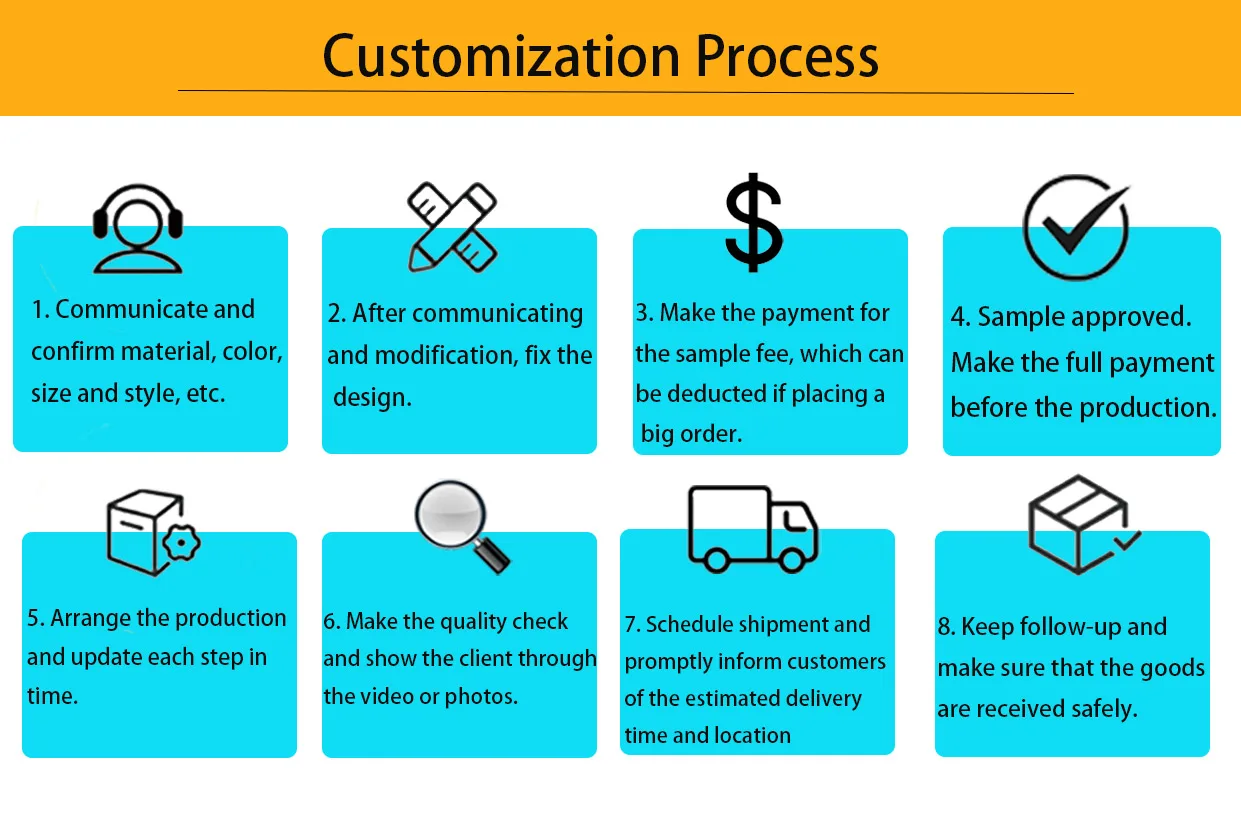 Customization Process

1. Communicate and confirm material, color, size and style, etc.

2. After communicating and modification, fix the design.

3. Make the payment for the sample fee, which can be deducted if placing a big order.

4. Sample approved. Make the full payment before the production.

5. Arrange the production and update each step in time.

6. Make the quality check and show the client through the video or photos.

7. Schedule shipment and promptly inform customers of the estimated delivery time and location

8. Keep follow-up and make sure that the goods are received safely.